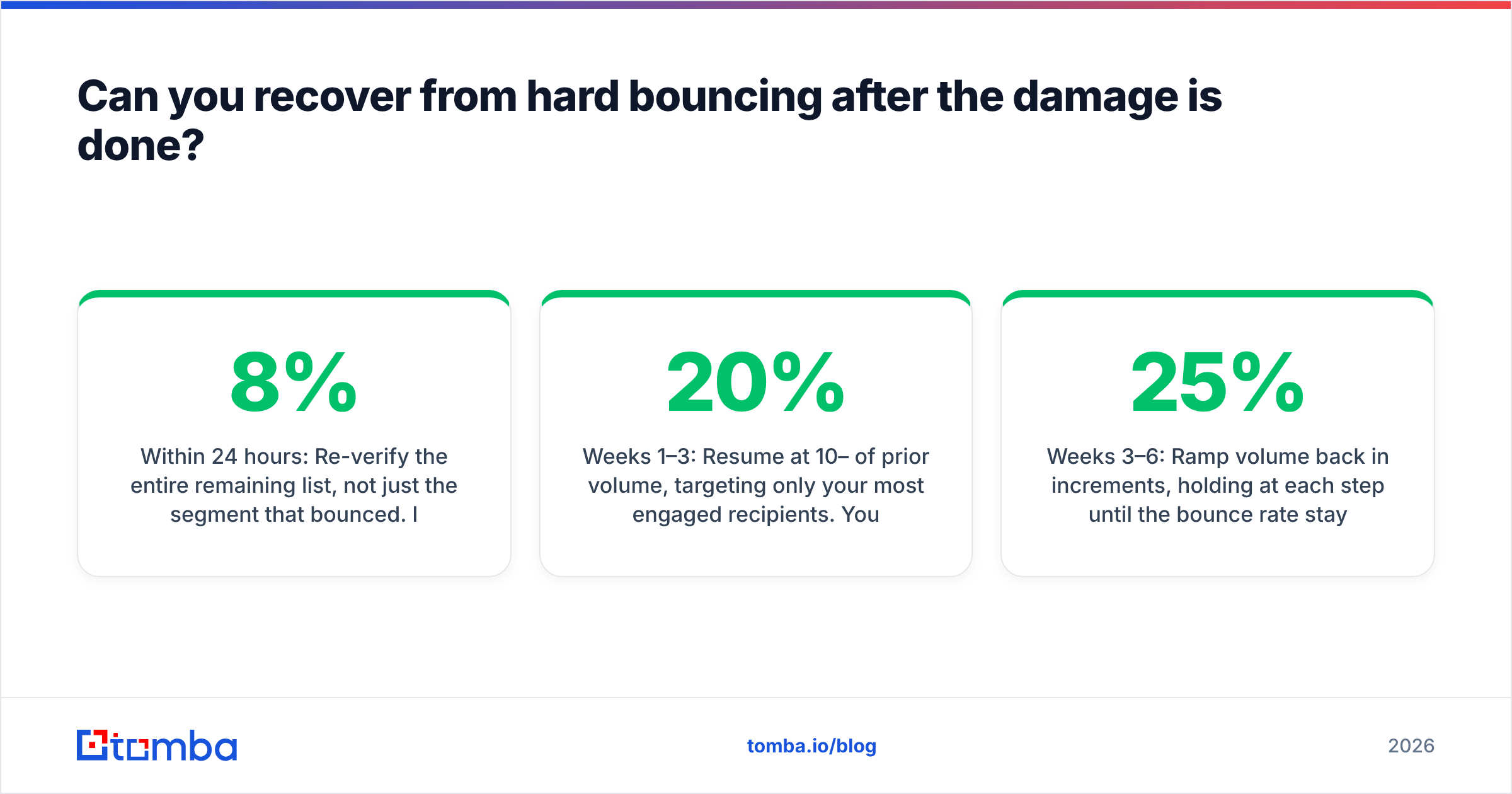 Can you recover from hard bouncing after the damage is done?

8%

Within 24 hours: Re-verify the entire remaining list, not just the segment that bounced. I

20%

Weeks 1–3: Resume at 10– of prior volume, targeting only your most engaged recipients. You

25%

Weeks 3–6: Ramp volume back in increments, holding at each step until the bounce rate stay

tomba

tomba.io/blog

2026